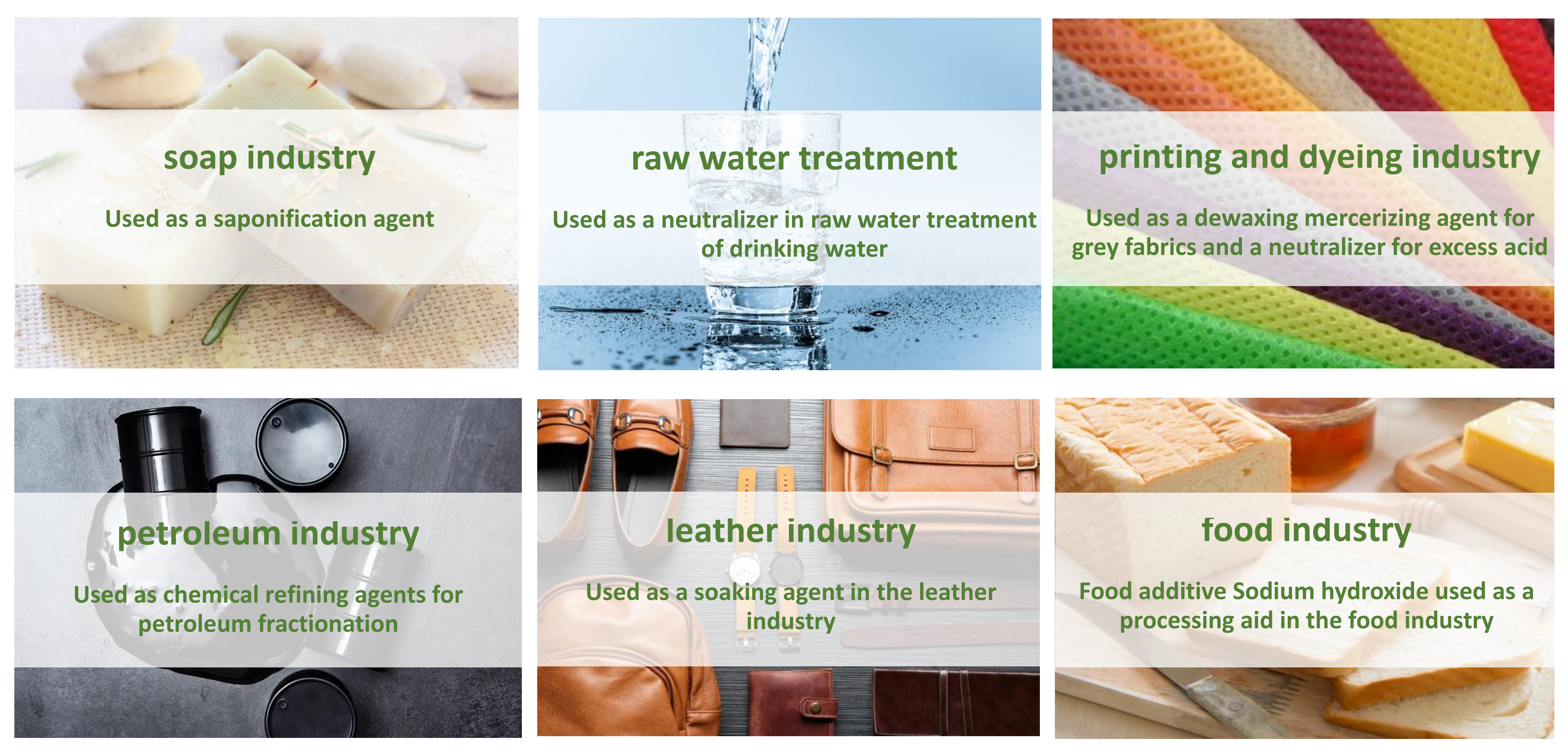 soap industry

Used as a saponification agent

raw water treatment

Used as a neutralizer in raw water treatment of drinking water

printing and dyeing industry

Used as a dewaxing mercerizing agent for grey fabrics and a neutralizer for excess acid

petroleum industry

Used as chemical refining agents for petroleum fractionation

leather industry

Used as a soaking agent in the leather industry

food industry

Food additive Sodium hydroxide used as a processing aid in the food industry